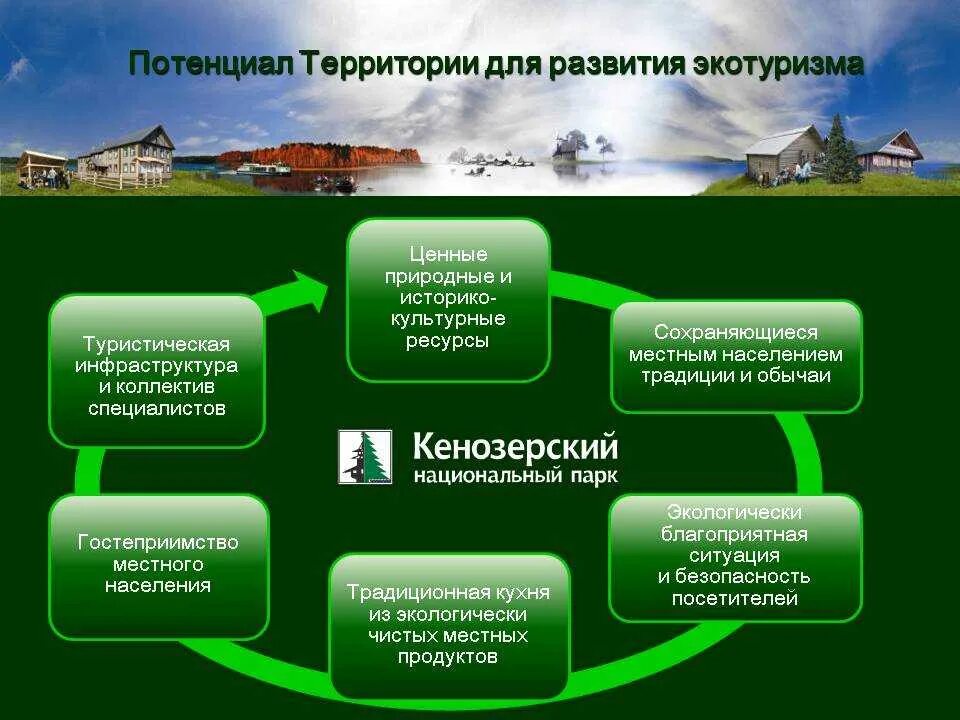 Потенциал Территории для развития экотуризма

Ценные природные и историко-культурные ресурсы

Сохраняющиеся местным населением традиции и обычаи

Экологически благоприятная ситуация и безопасность посетителей

Традиционная кухня из экологически чистых местных продуктов

Гостеприимство местного населения

Туристическая инфраструктура и коллектив специалистов

Кенозерский национальный парк